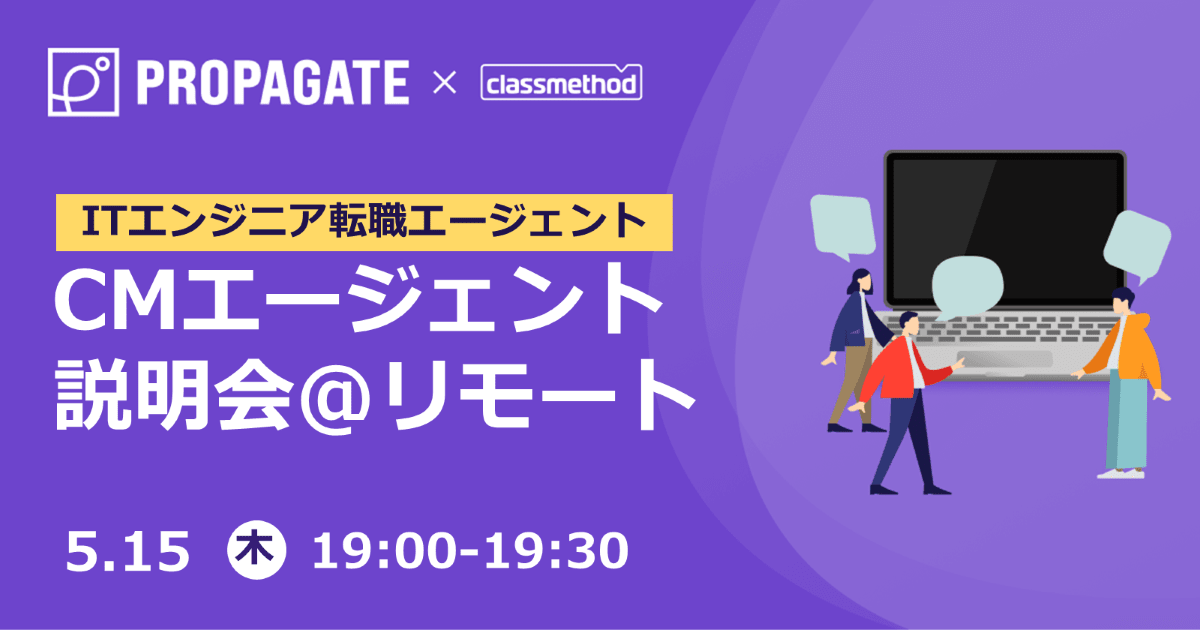 PROPAGATE × classmethod

ITエンジニア転職エージェント

CMエージェント説明会@リモート

5.15 木 19:00-19:30